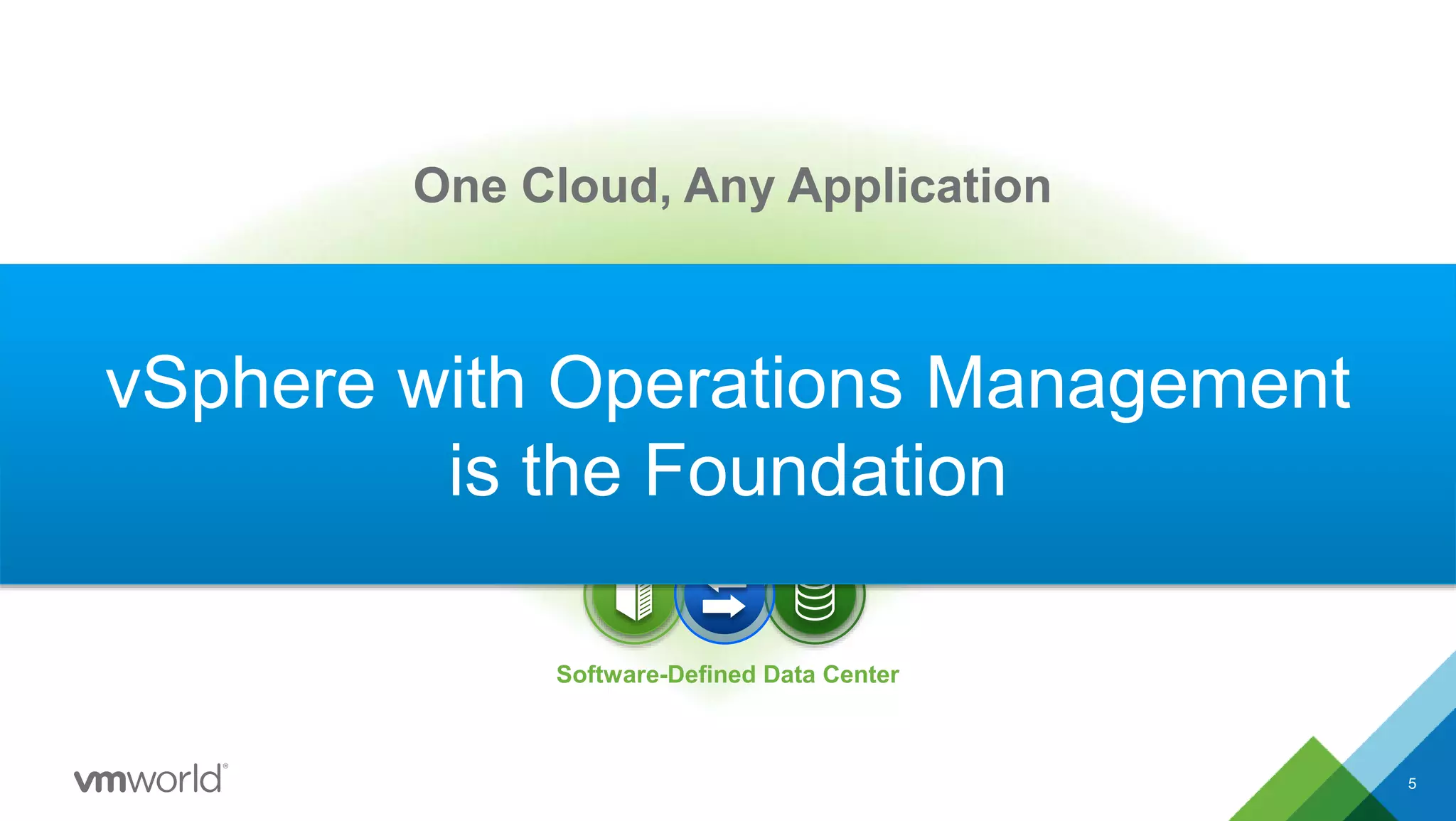 One Cloud, Any Application

vSphere with Operations Management is the Foundation

Software-Defined Data Center

vmworld®

5